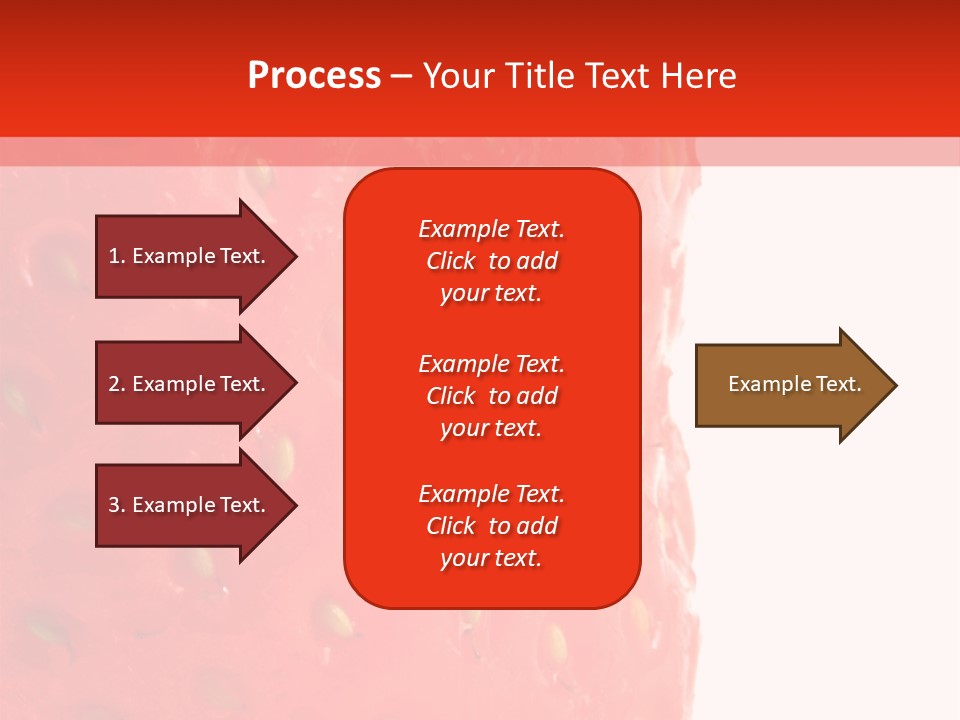 Process – Your Title Text Here

1. Example Text.

2. Example Text.

3. Example Text.

Example Text. Click to add your text.

Example Text. Click to add your text.

Example Text. Click to add your text.

Example Text.